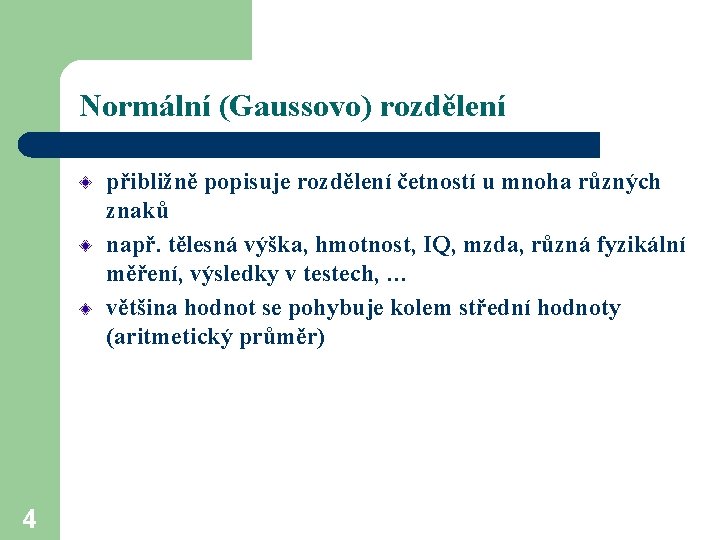 Normální (Gaussovo) rozdělení

přibližně popisuje rozdělení četností u mnoha různých znaků

např. tělesná výška, hmotnost, IQ, mzda, různá fyzikální měření, výsledky v testech, …

většina hodnot se pohybuje kolem střední hodnoty (aritmetický průměr)

4